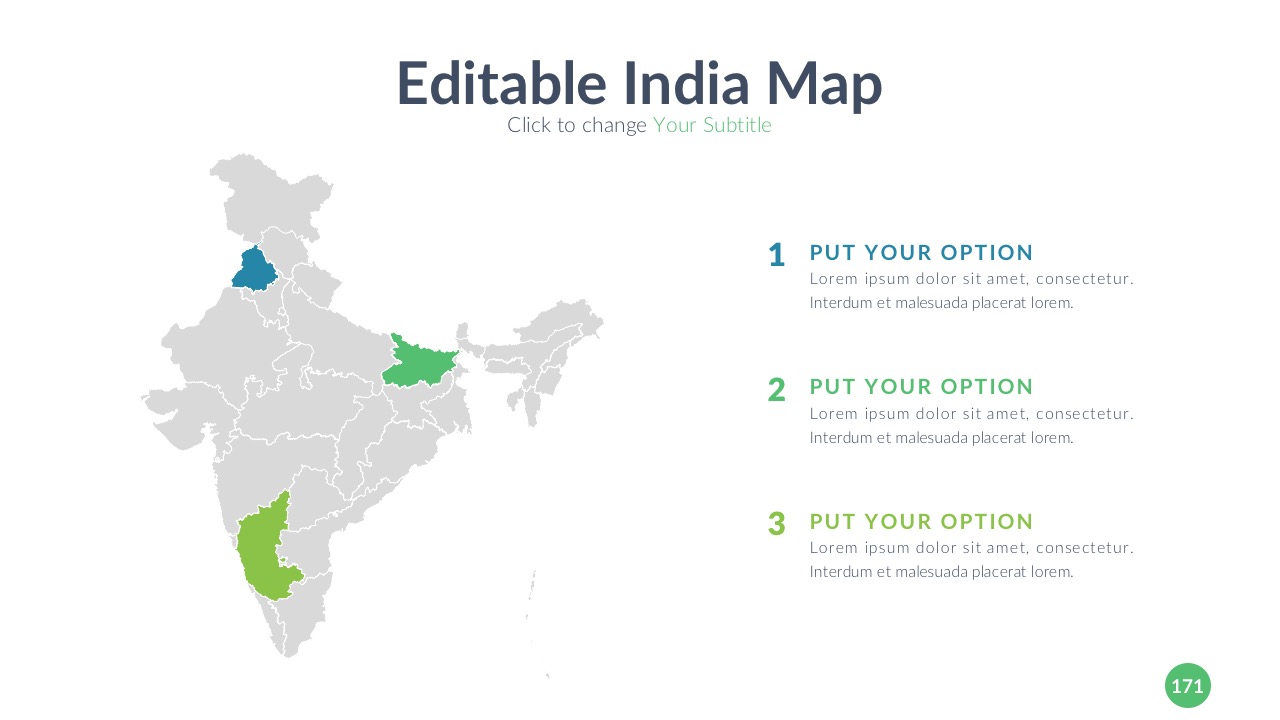 Editable India Map
Click to change Your Subtitle

1 PUT YOUR OPTION
Lorem ipsum dolor sit amet, consectetur. Interdum et malesuada placerat lorem.

2 PUT YOUR OPTION
Lorem ipsum dolor sit amet, consectetur. Interdum et malesuada placerat lorem.

3 PUT YOUR OPTION
Lorem ipsum dolor sit amet, consectetur. Interdum et malesuada placerat lorem.

171